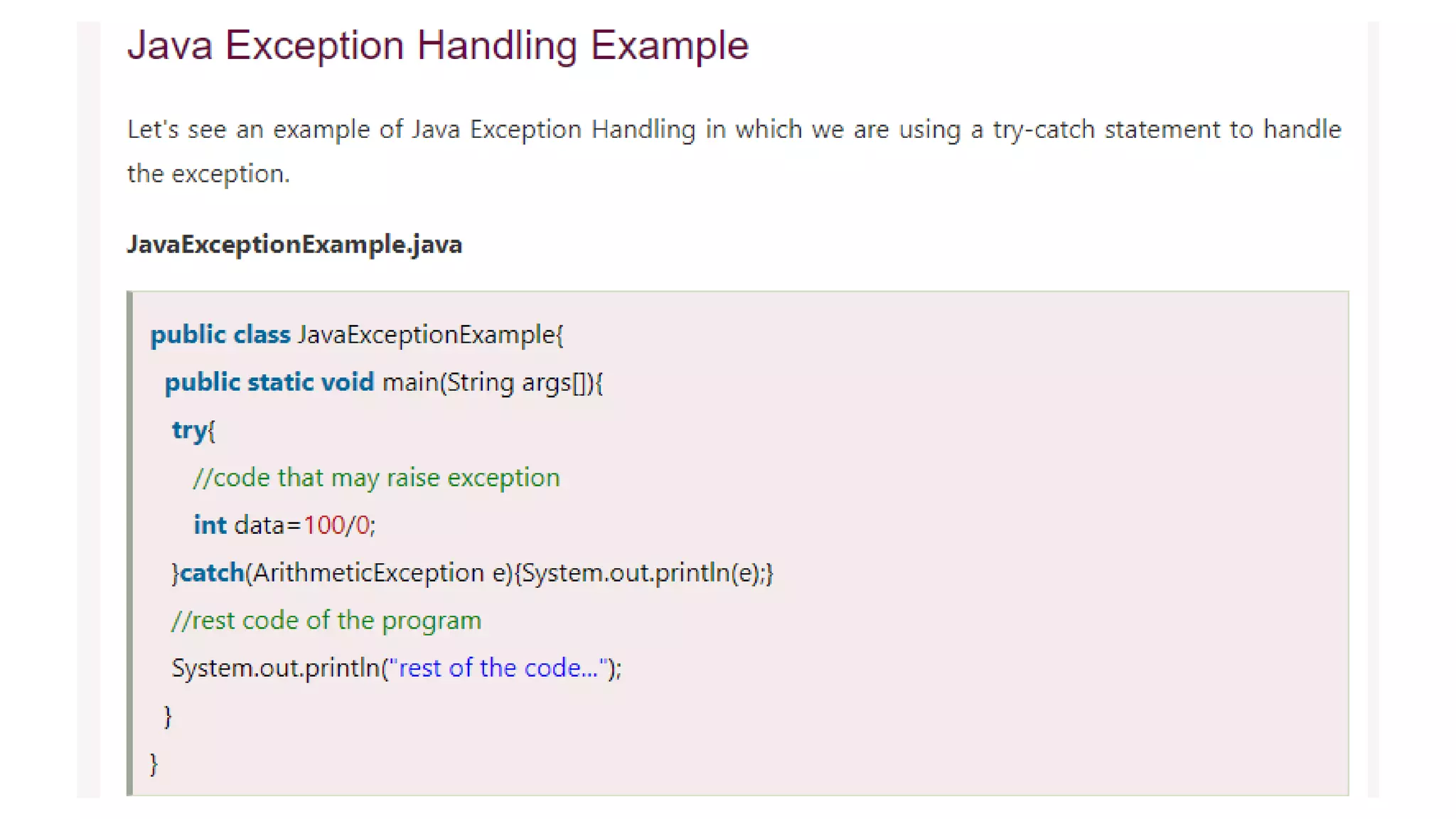 Java Exception Handling Example

Let's see an example of Java Exception Handling in which we are using a try-catch statement to handle the exception.

JavaExceptionExample.java

public class JavaExceptionExample{
 public static void main(String args[]){
  try{
    //code that may raise exception
    int data=100/0;
  }catch(ArithmeticException e){System.out.println(e);}
  //rest code of the program
  System.out.println("rest of the code...");
 }
}